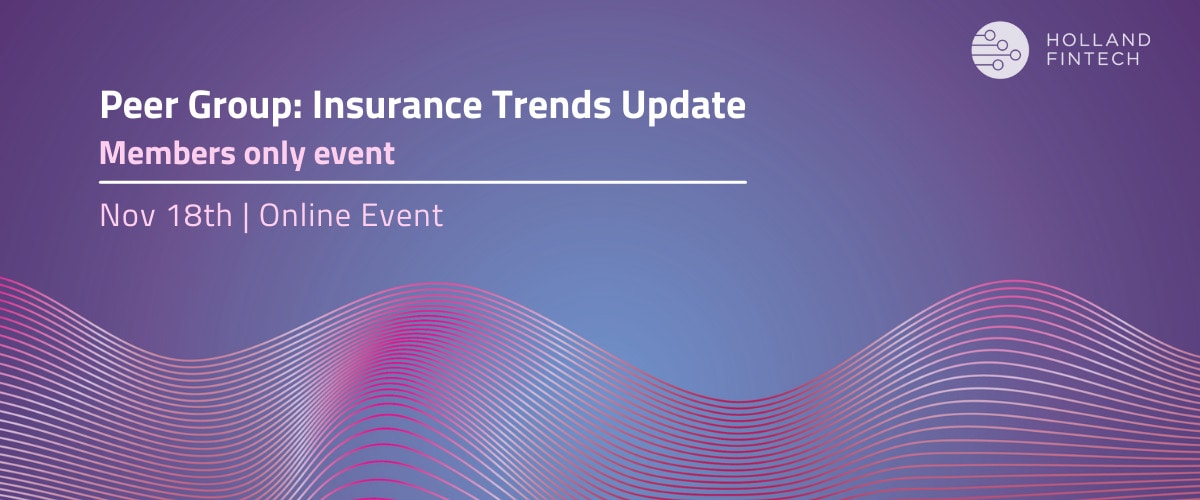 HOLLAND FINTECH

Peer Group: Insurance Trends Update

Members only event

Nov 18th | Online Event